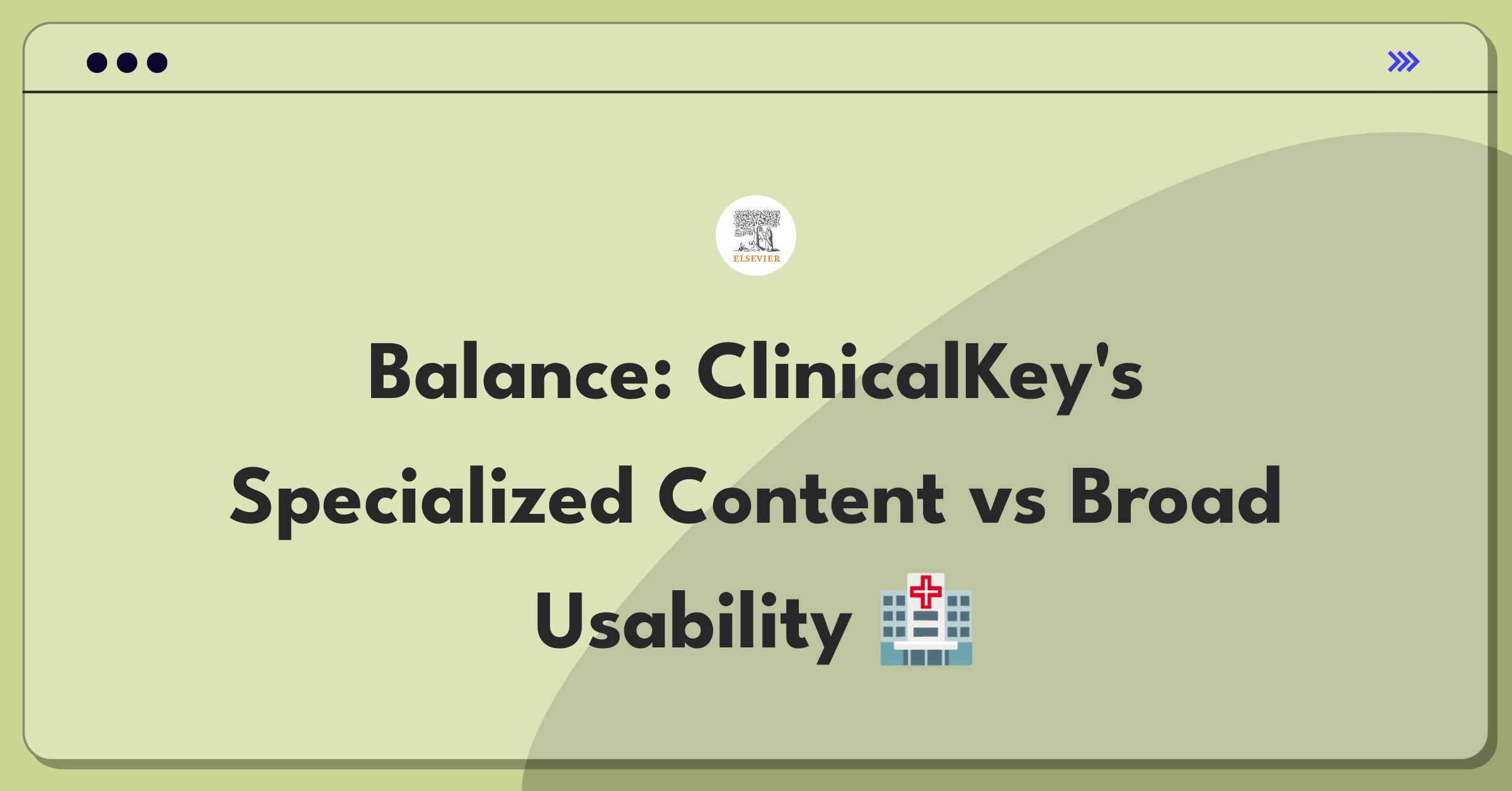 ELSEVIER

Balance: ClinicalKey's Specialized Content vs Broad Usability 🏥